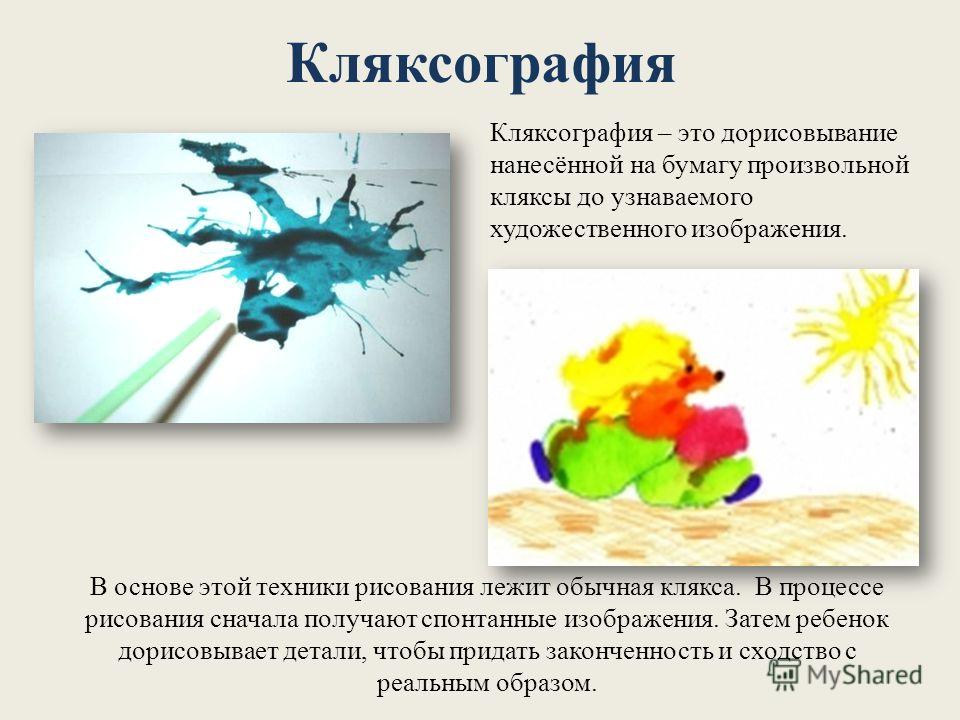 Кляксография

Кляксография – это дорисовывание нанесённой на бумагу произвольной кляксы до узнаваемого художественного изображения.

В основе этой техники рисования лежит обычная клякса. В процессе рисования сначала получают спонтанные изображения. Затем ребенок дорисовывает детали, чтобы придать законченность и сходство с реальным образом.

MyShared